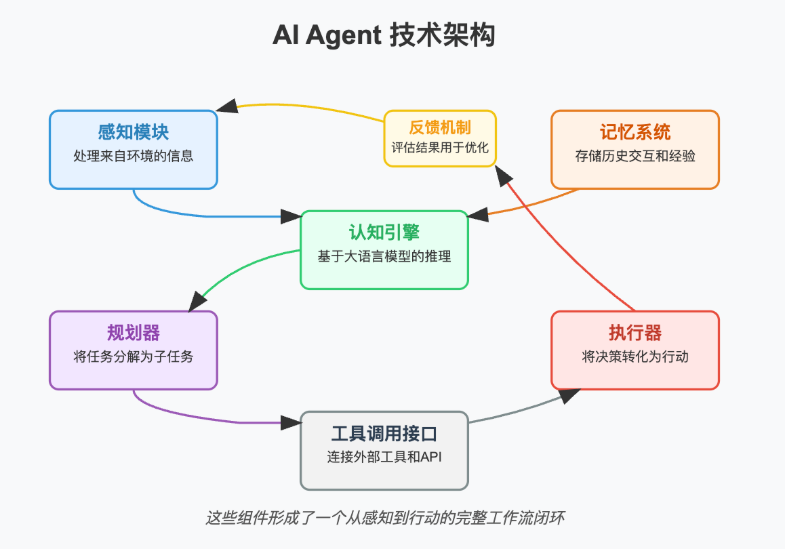 AI Agent 技术架构

感知模块
处理来自环境的信息

反馈机制
评估结果用于优化

记忆系统
存储历史交互和经验

认知引擎
基于大语言模型的推理

规划器
将任务分解为子任务

执行器
将决策转化为行动

工具调用接口
连接外部工具和API

这些组件形成了一个从感知到行动的完整工作流闭环